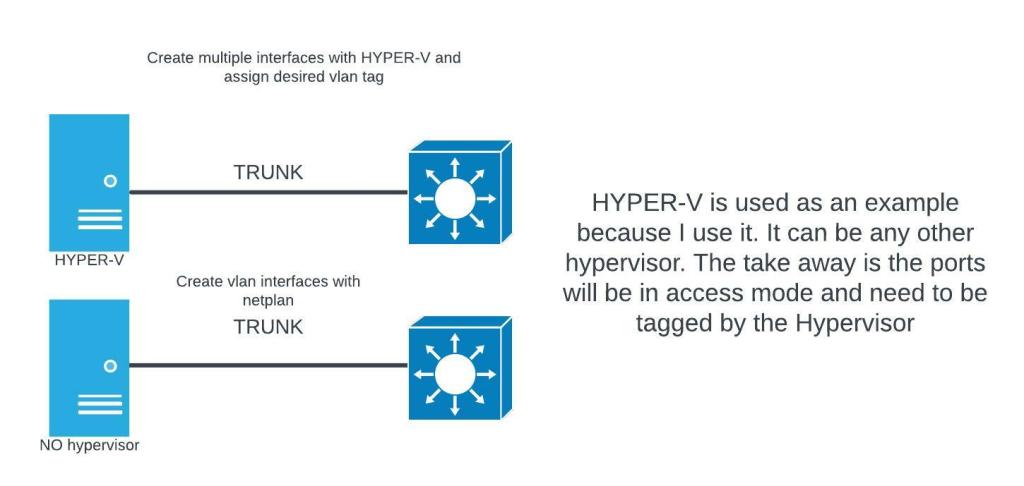 Create multiple interfaces with HYPER-V and assign desired vlan tag

TRUNK

HYPER-V

Create vlan interfaces with netplan

TRUNK

NO hypervisor

HYPER-V is used as an example because I use it. It can be any other hypervisor. The take away is the ports will be in access mode and need to be tagged by the Hypervisor